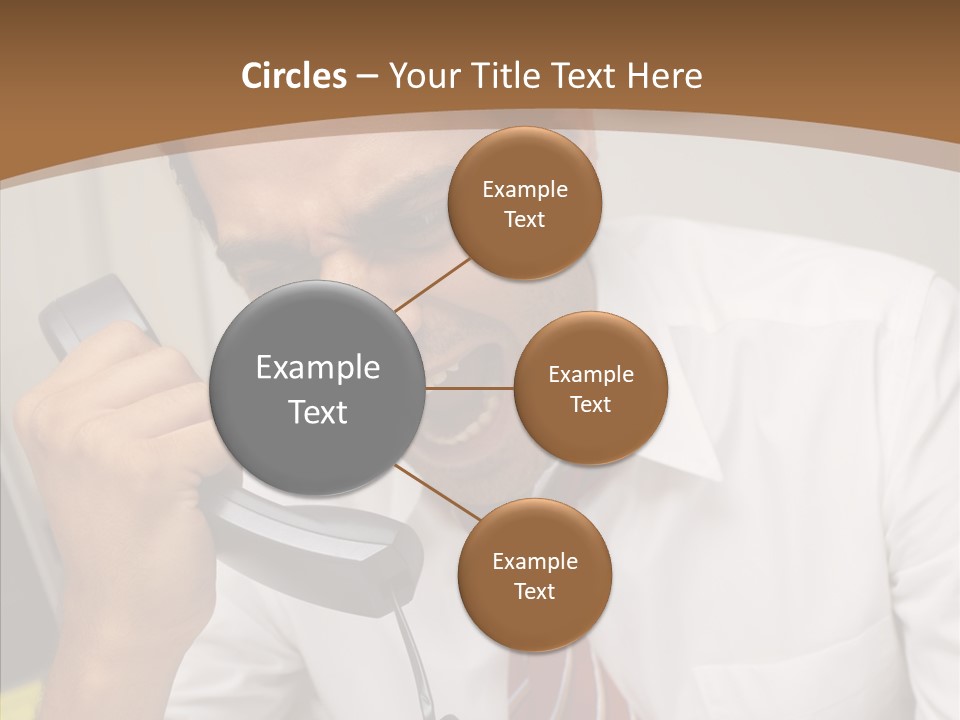 Circles – Your Title Text Here

Example Text

Example Text

Example Text

Example Text